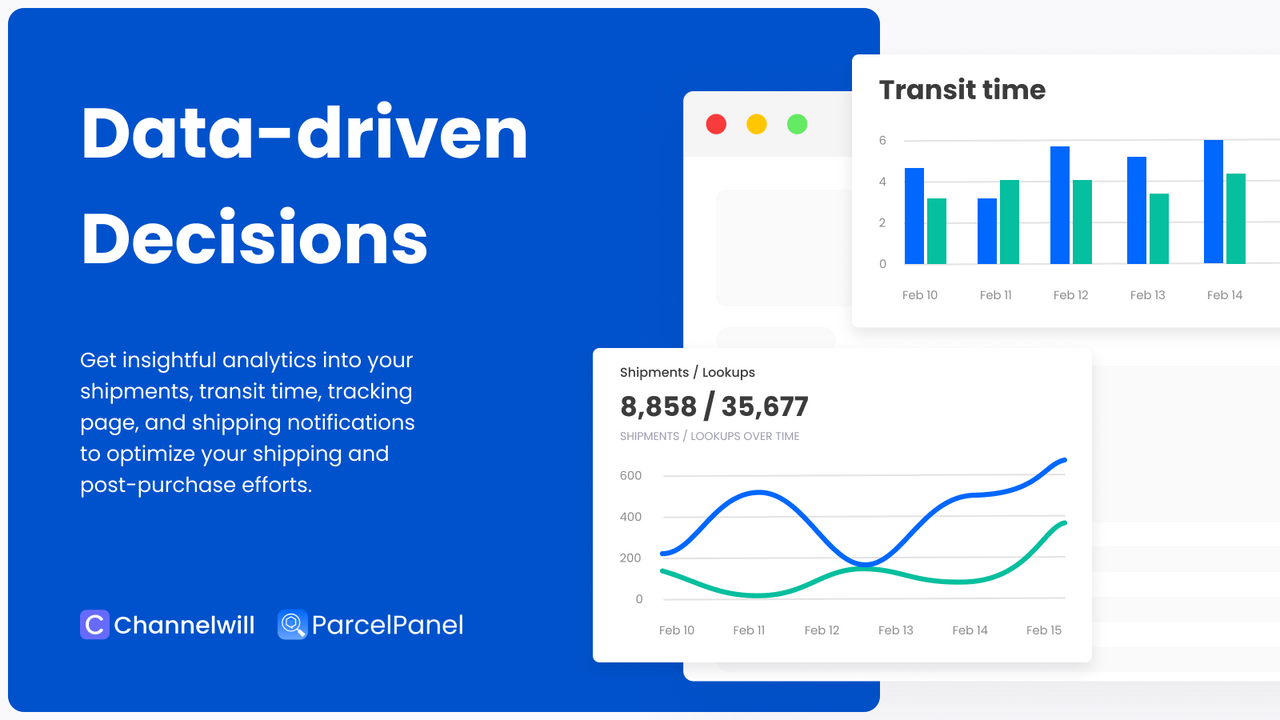 Data-driven Decisions

Get insightful analytics into your shipments, transit time, tracking page, and shipping notifications to optimize your shipping and post-purchase efforts.

Channelwill ParcelPanel

Transit time

6
4
2
0

Feb 10 Feb 11 Feb 12 Feb 13 Feb 14

Shipments / Lookups

8,858 / 35,677

SHIPMENTS / LOOKUPS OVER TIME

600
400
200
0

Feb 10 Feb 11 Feb 12 Feb 13 Feb 14 Feb 15